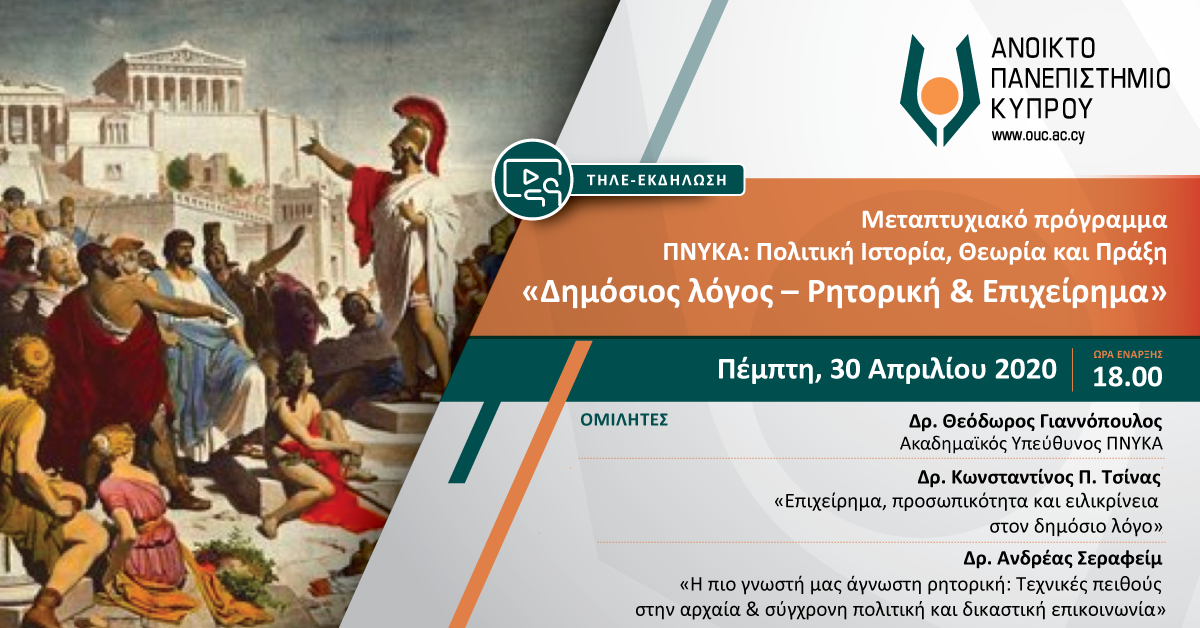 ΑΝΟΙΚΤΟ ΠΑΝΕΠΙΣΤΗΜΙΟ ΚΥΠΡΟΥ
www.ouc.ac.cy

ΤΗΛΕ-ΕΚΔΗΛΩΣΗ

Μεταπτυχιακό πρόγραμμα
ΠΝΥΚΑ: Πολιτική Ιστορία, Θεωρία και Πράξη
«Δημόσιος λόγος – Ρητορική & Επιχείρημα»

Πέμπτη, 30 Απριλίου 2020
ΩΡΑ ΕΝΑΡΞΗΣ
18.00

ΟΜΙΛΗΤΕΣ

Δρ. Θεόδωρος Γιαννόπουλος
Ακαδημαϊκός Υπεύθυνος ΠΝΥΚΑ

Δρ. Κωνσταντίνος Π. Τσίνας
«Επιχείρημα, προσωπικότητα και ειλικρίνεια στον δημόσιο λόγο»

Δρ. Ανδρέας Σεραφείμ
«Η πιο γνωστή μας άγνωστη ρητορική: Τεχνικές πειθούς στην αρχαία & σύγχρονη πολιτική και δικαστική επικοινωνία»